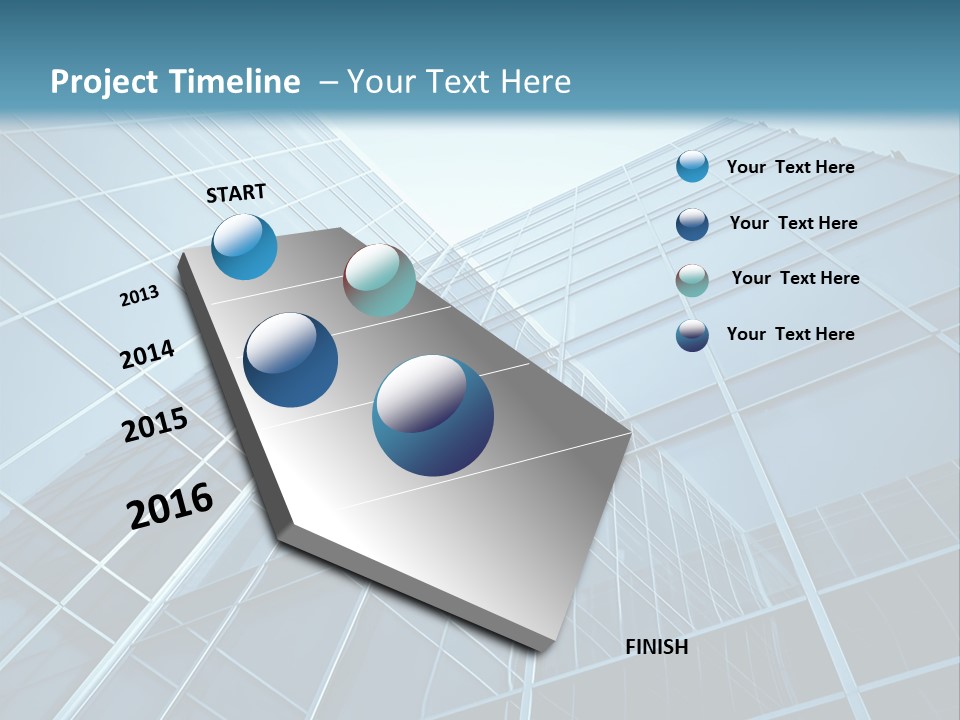 Project Timeline – Your Text Here

START

2013

2014

2015

2016

FINISH

Your Text Here

Your Text Here

Your Text Here

Your Text Here